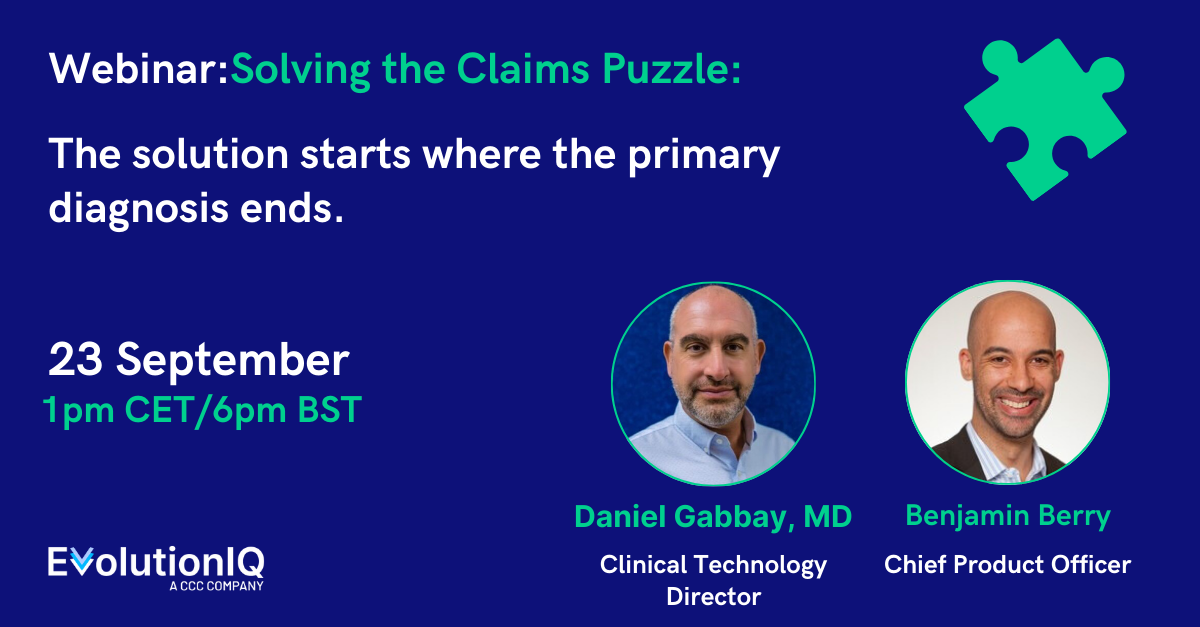 Webinar:Solving the Claims Puzzle:

The solution starts where the primary diagnosis ends.

23 September
1pm CET/6pm BST

Daniel Gabbay, MD
Clinical Technology Director

Benjamin Berry
Chief Product Officer

EvolutionIQ
A CCC COMPANY